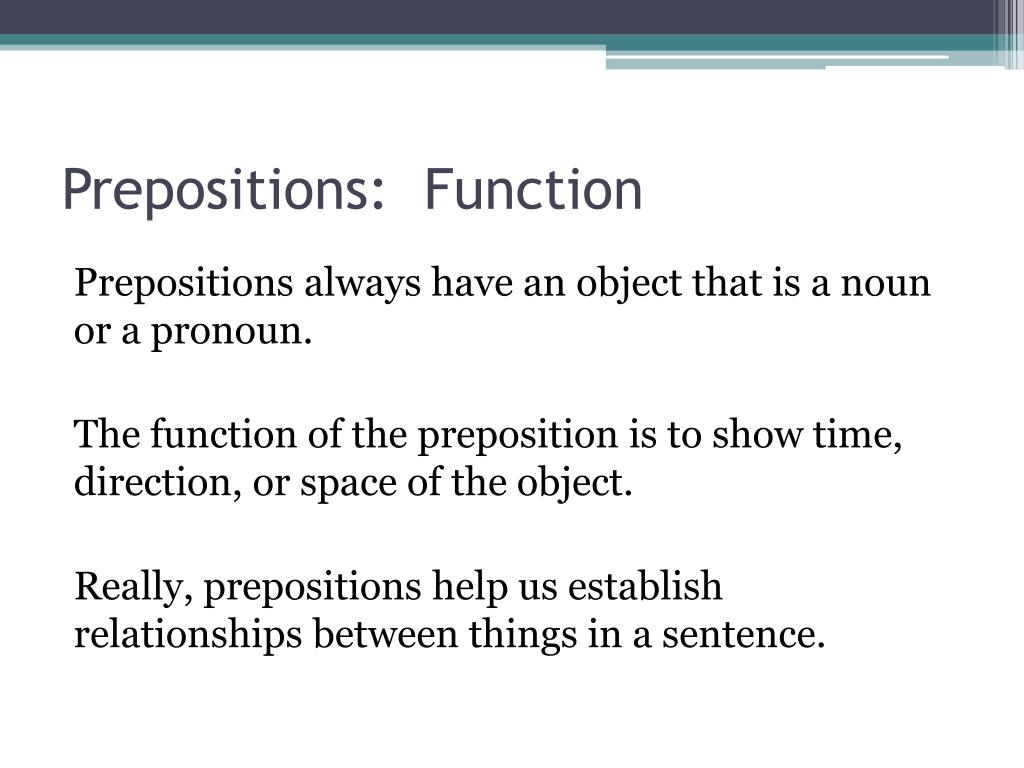 Prepositions: Function

Prepositions always have an object that is a noun or a pronoun.

The function of the preposition is to show time, direction, or space of the object.

Really, prepositions help us establish relationships between things in a sentence.